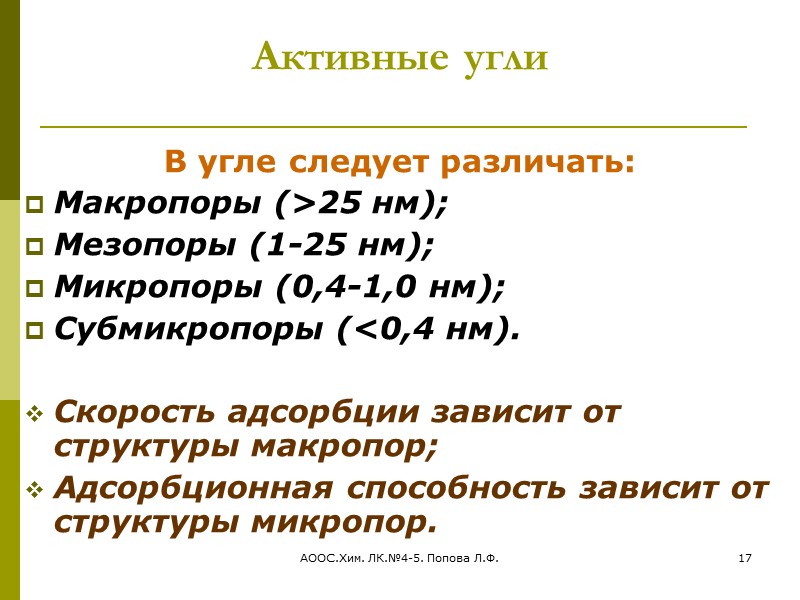 Активные угли

В угле следует различать:

Макропоры (>25 нм);

Мезопоры (1-25 нм);

Микропоры (0,4-1,0 нм);

Субмикропоры (<0,4 нм).

Скорость адсорбции зависит от структуры макропор;

Адсорбционная способность зависит от структуры микропор.

АООС.Хим. ЛК.№4-5. Попова Л.Ф.

17